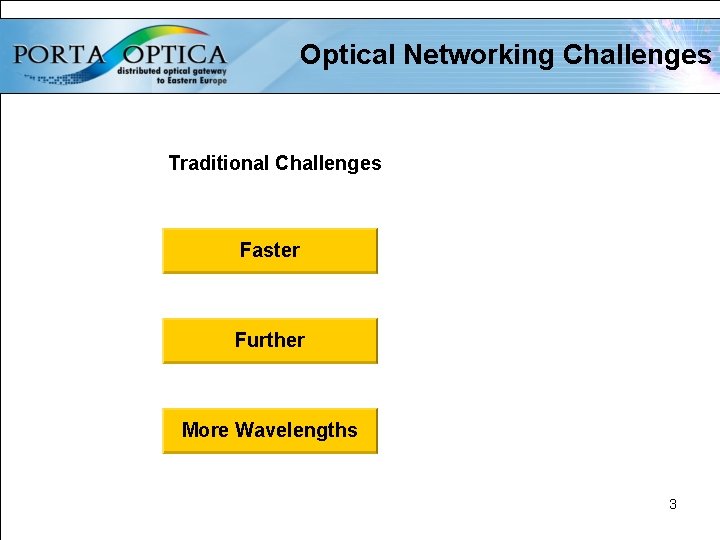 PORTA OPTICA
distributed optical gateway to Eastern Europe

Optical Networking Challenges

Traditional Challenges

Faster

Further

More Wavelengths

3